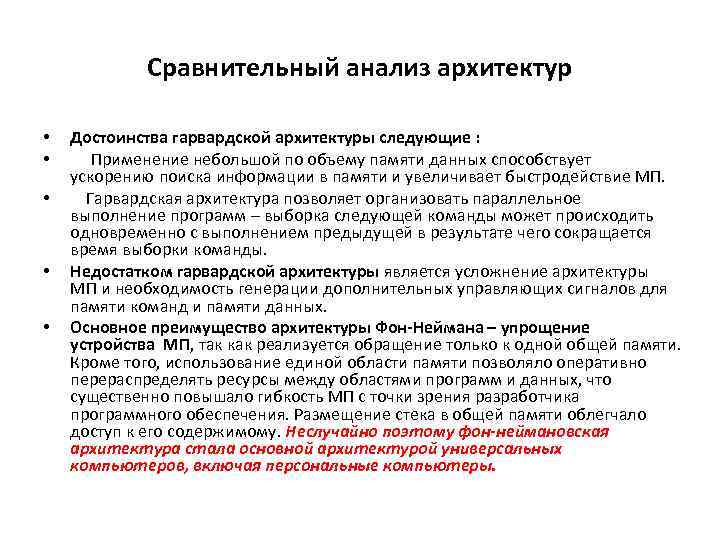 Сравнительный анализ архитектур

• Достоинства гарвардской архитектуры следующие :

• Применение небольшой по объему памяти данных способствует ускорению поиска информации в памяти и увеличивает быстродействие МП.

• Гарвардская архитектура позволяет организовать параллельное выполнение программ – выборка следующей команды может происходить одновременно с выполнением предыдущей в результате чего сокращается время выборки команды.

• Недостатком гарвардской архитектуры является усложнение архитектуры МП и необходимость генерации дополнительных управляющих сигналов для памяти команд и памяти данных.

• Основное преимущество архитектуры Фон-Неймана – упрощение устройства МП, так как реализуется обращение только к одной общей памяти. Кроме того, использование единой области памяти позволяло оперативно перераспределять ресурсы между областями программ и данных, что существенно повышало гибкость МП с точки зрения разработчика программного обеспечения. Размещение стека в общей памяти облегчало доступ к его содержимому. Неслучайно поэтому фон-неймановская архитектура стала основной архитектурой универсальных компьютеров, включая персональные компьютеры.